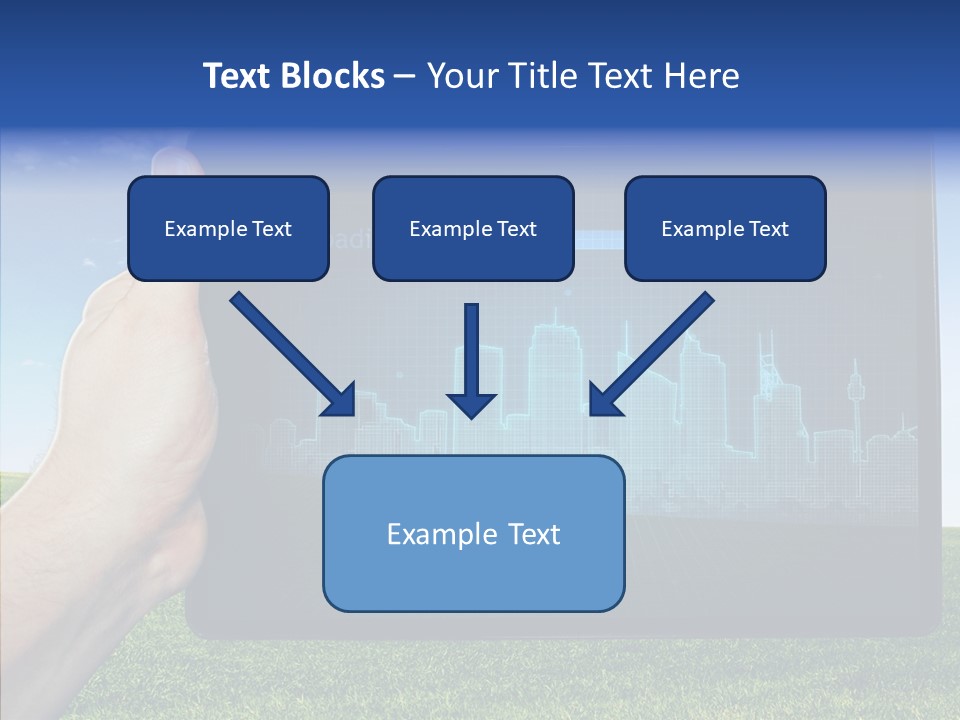 Text Blocks – Your Title Text Here

Example Text

Example Text

Example Text

Example Text